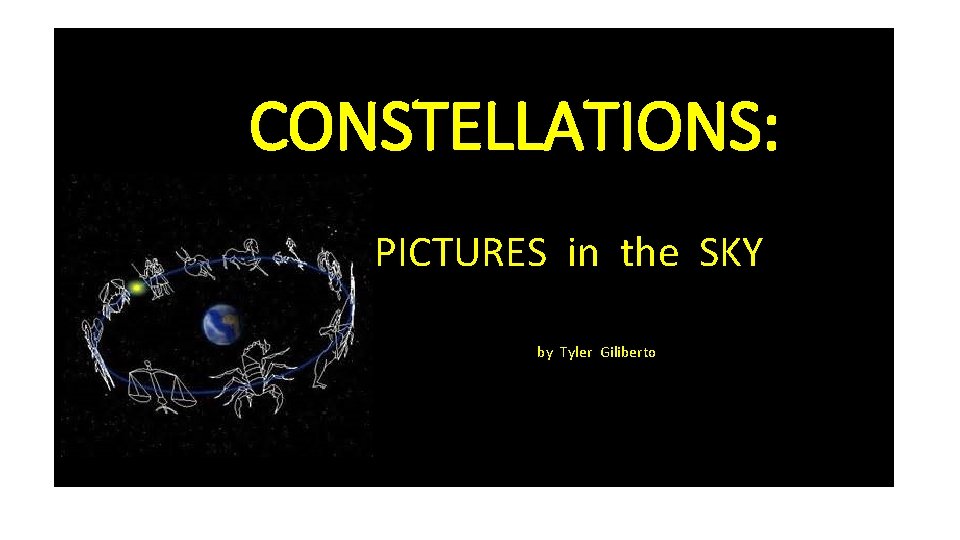 CONSTELLATIONS:

PICTURES in the SKY

by Tyler Giliberto